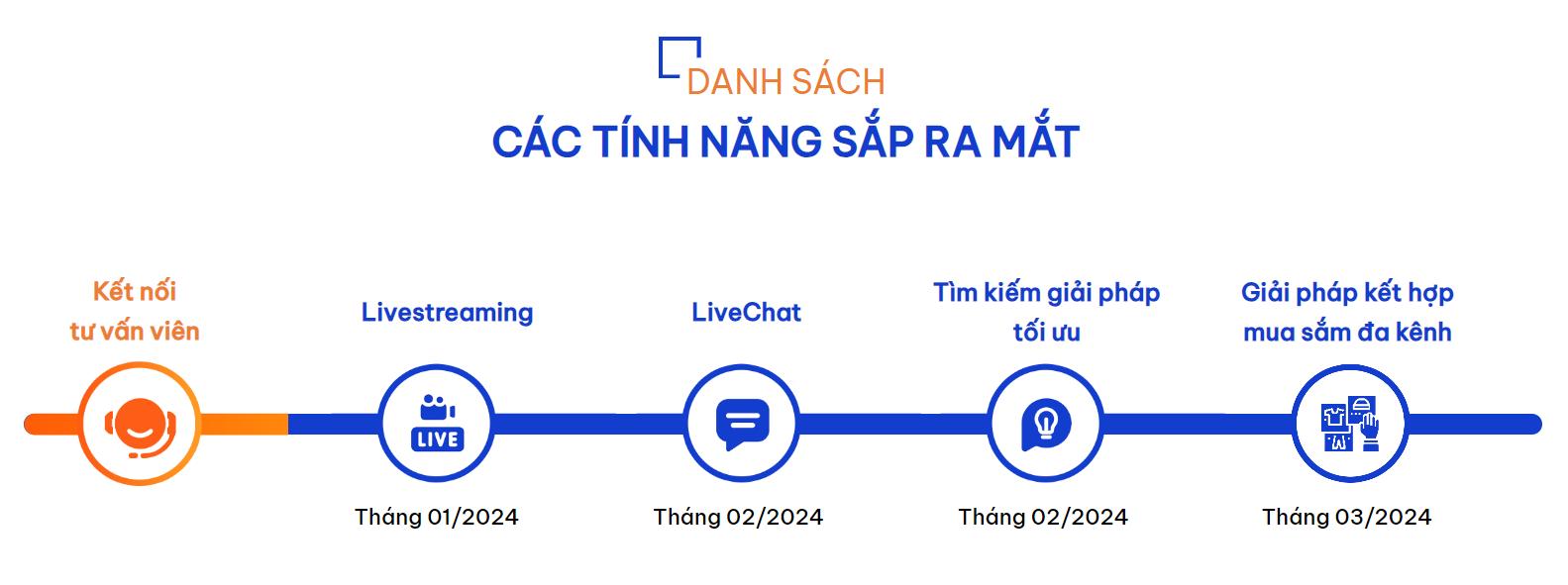 DANH SÁCH
CÁC TÍNH NĂNG SẮP RA MẮT

Kết nối tư vấn viên

Livestreaming

LIVE

Tháng 01/2024

LiveChat

Tháng 02/2024

Tìm kiếm giải pháp tối ưu

Tháng 02/2024

Giải pháp kết hợp mua sắm đa kênh

Tháng 03/2024